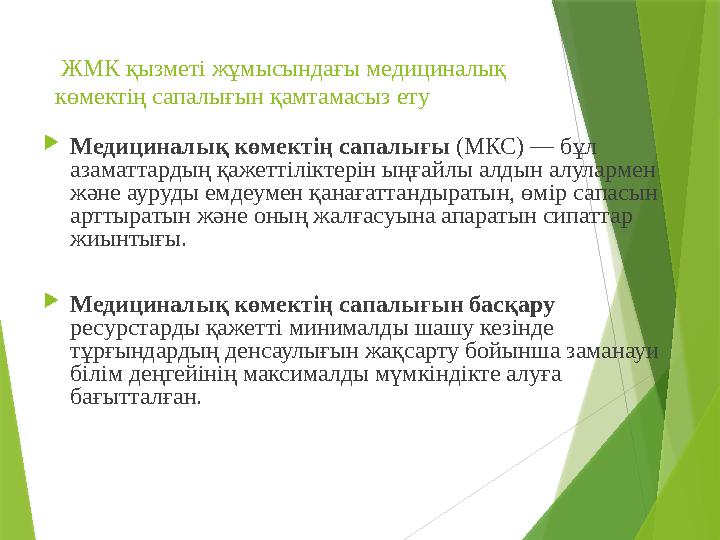 ЖМК қызметі жұмысындағы медициналық көмектің сапалығын қамтамасыз ету

Медициналық көмектің сапалығы (МКС) — бұл азаматтардың қажеттіліктерін ыңғайлы алдын алулармен және ауруды емдеумен қанағаттандыратын, өмір сапасын арттыратын және оның жалғасуына апаратын сипаттар жиынтығы.

Медициналық көмектің сапалығын басқару ресурстарды қажетті минималды шашу кезінде тұрғындардың денсаулығын жақсарту бойынша заманауи білім деңгейінің максималды мүмкіндікте алуға бағытталған.